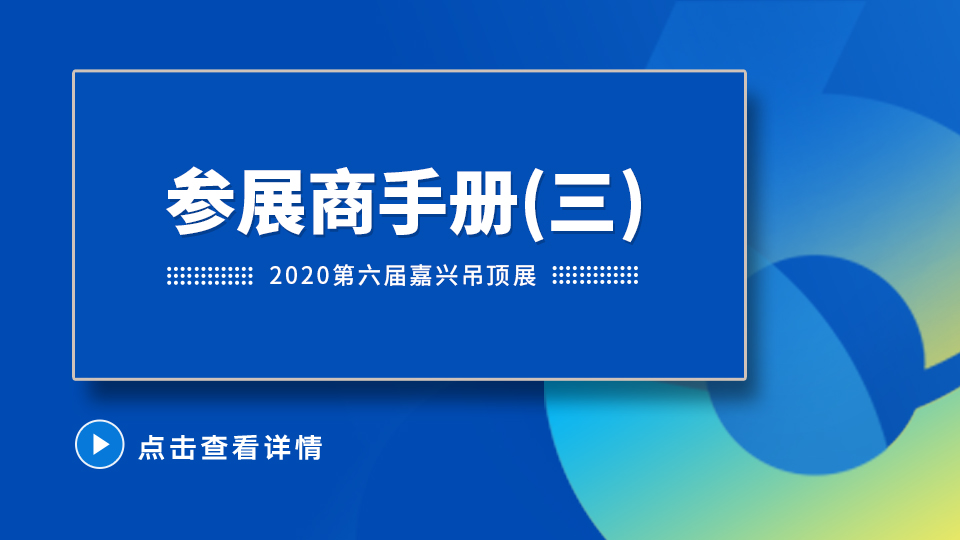 参展商手册(三)

2020第六届嘉兴吊顶展

点击查看详情